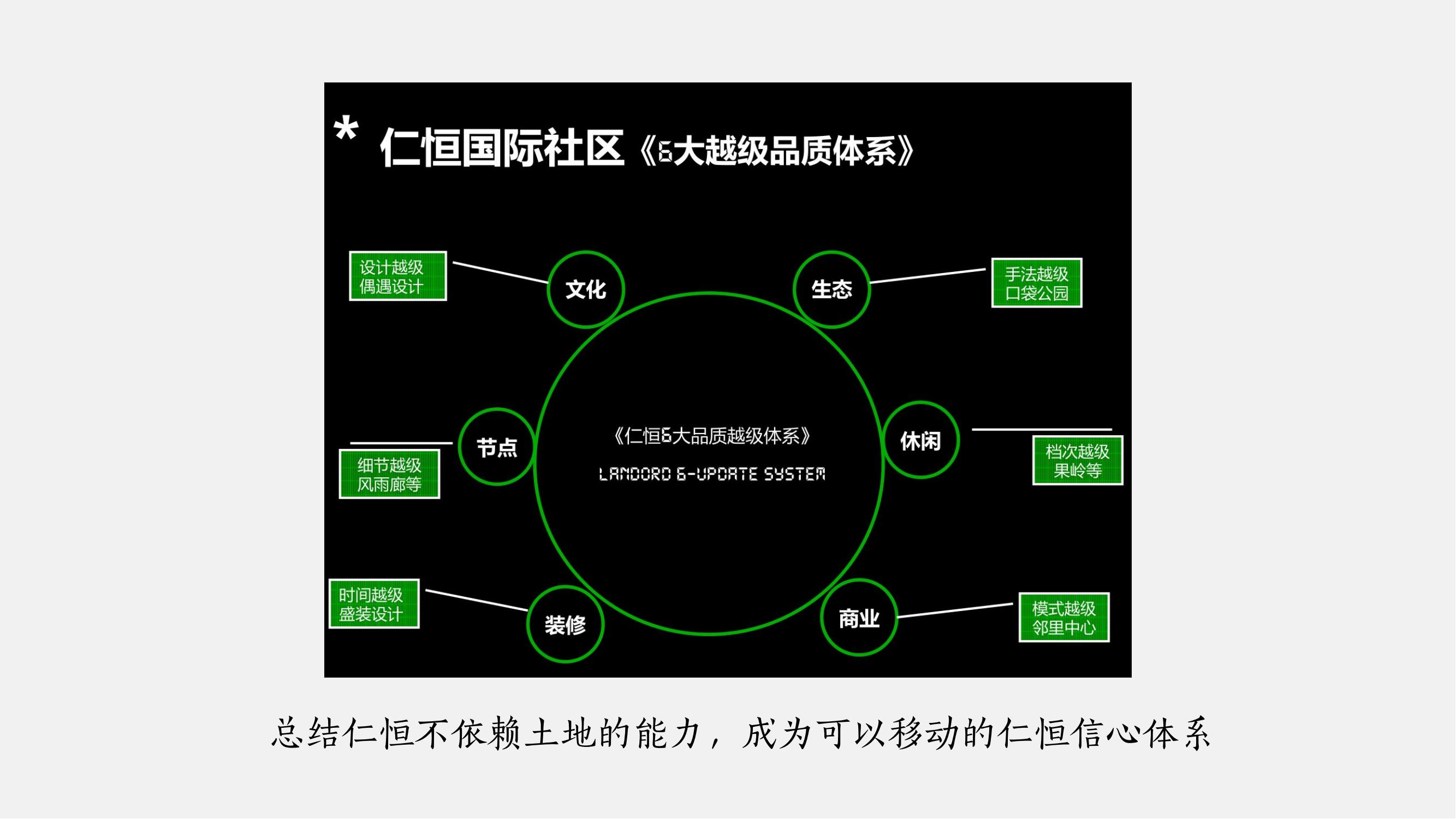 * 仁恒国际社区《6大越级品质体系》

设计越级
偶遇设计

文化

生态

手法越级
口袋公园

节点

细节越级
风雨廊等

《仁恒6大品质越级体系》
LANDORD 6-UPDATE SYSTEM

休闲

档次越级
果岭等

时间越级
盛装设计

装修

商业

模式越级
邻里中心

总结仁恒不依赖土地的能力，成为可以移动的仁恒信心体系